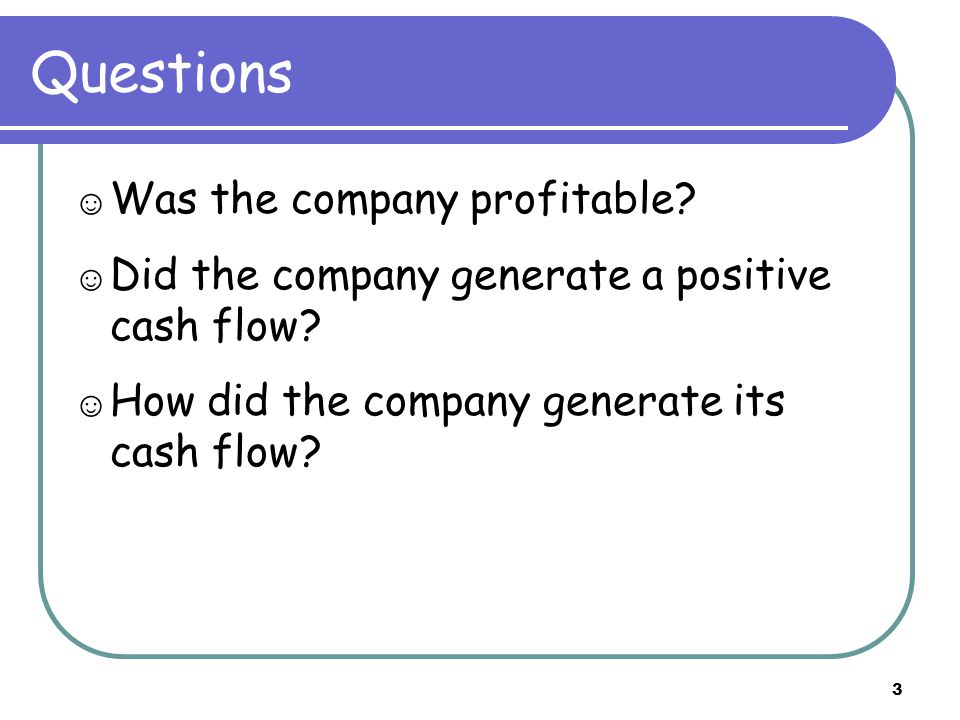 Questions

☺ Was the company profitable?

☺ Did the company generate a positive cash flow?

☺ How did the company generate its cash flow?

3